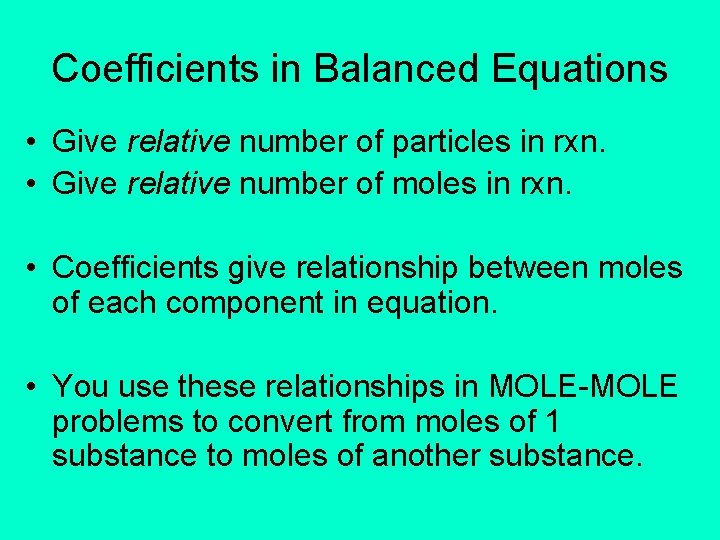 Coefficients in Balanced Equations

• Give relative number of particles in rxn.
• Give relative number of moles in rxn.

• Coefficients give relationship between moles of each component in equation.

• You use these relationships in MOLE-MOLE problems to convert from moles of 1 substance to moles of another substance.